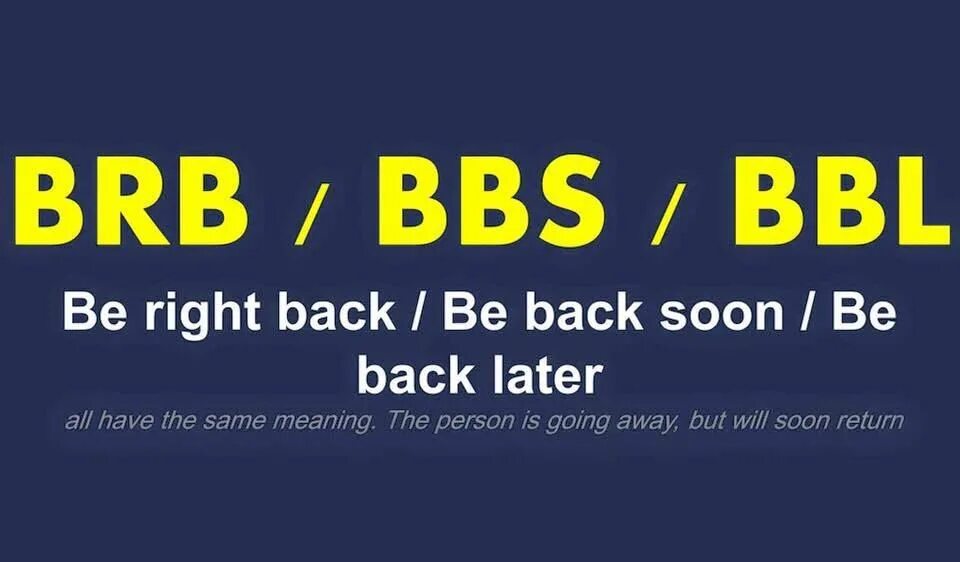 BRB / BBS / BBL

Be right back / Be back soon / Be back later

all have the same meaning. The person is going away, but will soon return